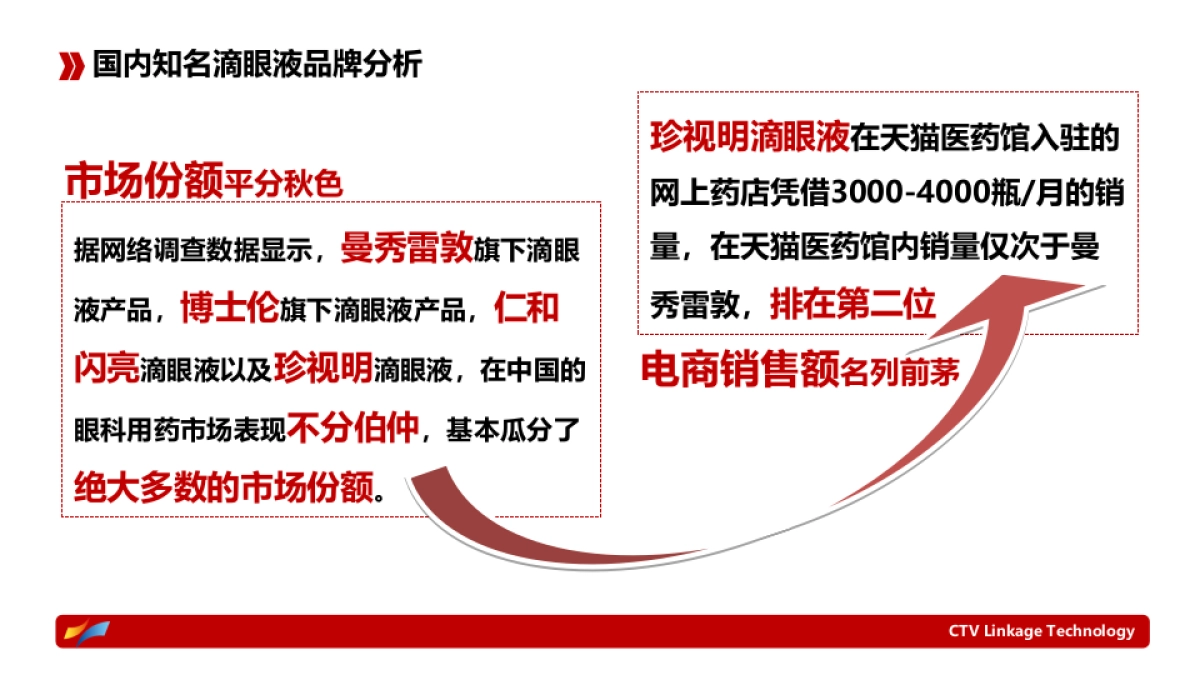 国内知名滴眼液品牌分析

市场份额平分秋色

据网络调查数据显示，曼秀雷敦旗下滴眼液产品，博士伦旗下滴眼液产品，仁和闪亮滴眼液以及珍视明滴眼液，在中国的眼科用药市场表现不分伯仲，基本瓜分了绝大多数的市场份额。

珍视明滴眼液在天猫医药馆入驻的网上药店凭借3000-4000瓶/月的销量，在天猫医药馆内销量仅次于曼秀雷敦，排在第二位

电商销售额名列前茅

CTV Linkage Technology